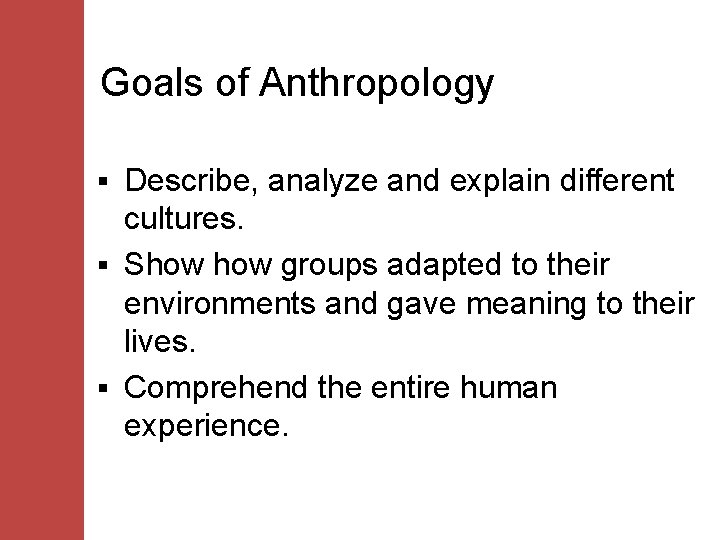 Goals of Anthropology

▪ Describe, analyze and explain different cultures.

▪ Show how groups adapted to their environments and gave meaning to their lives.

▪ Comprehend the entire human experience.